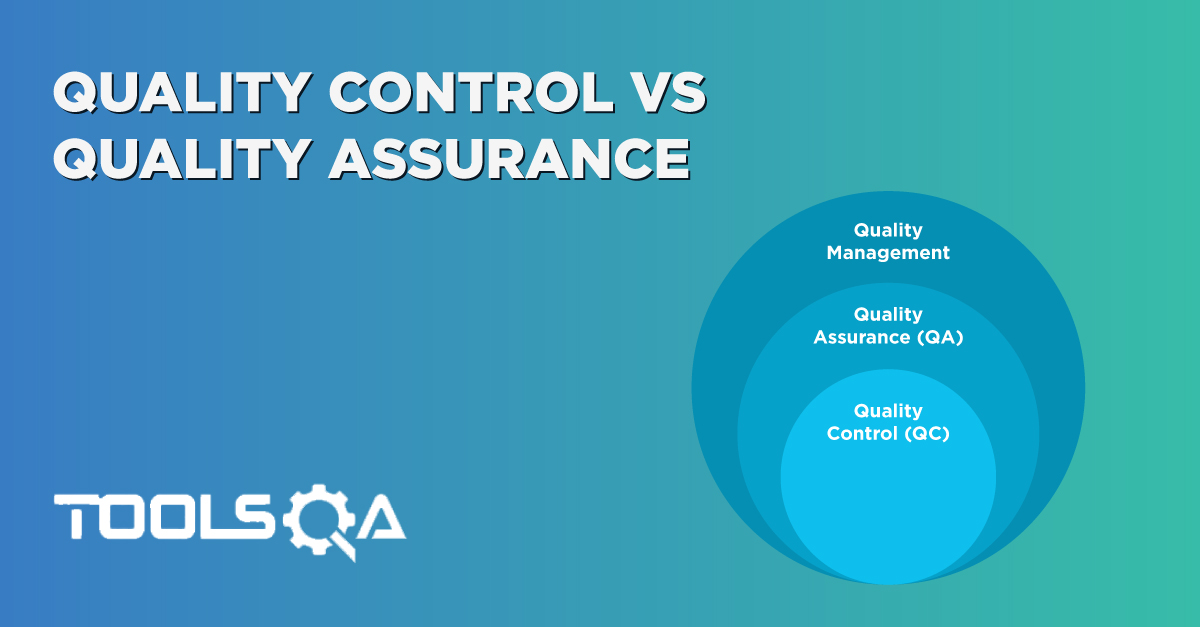 QUALITY CONTROL VS QUALITY ASSURANCE

Quality Management

Quality Assurance (QA)

Quality Control (QC)

TOOLSQA